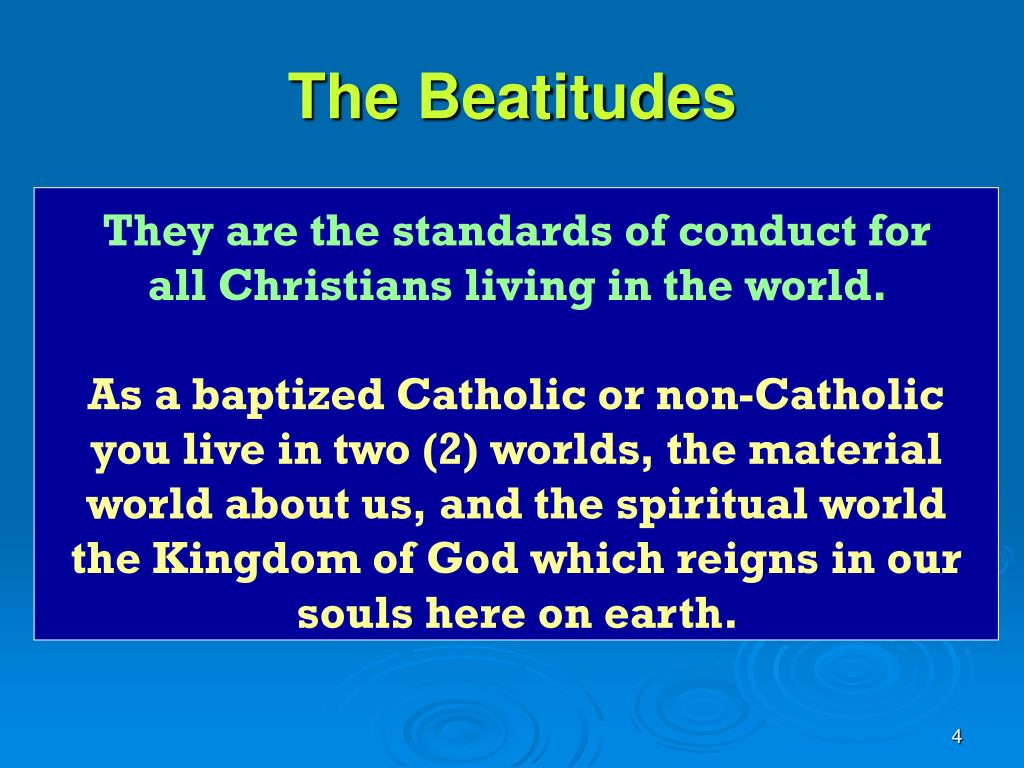 The Beatitudes

They are the standards of conduct for all Christians living in the world.

As a baptized Catholic or non-Catholic you live in two (2) worlds, the material world about us, and the spiritual world the Kingdom of God which reigns in our souls here on earth.

4